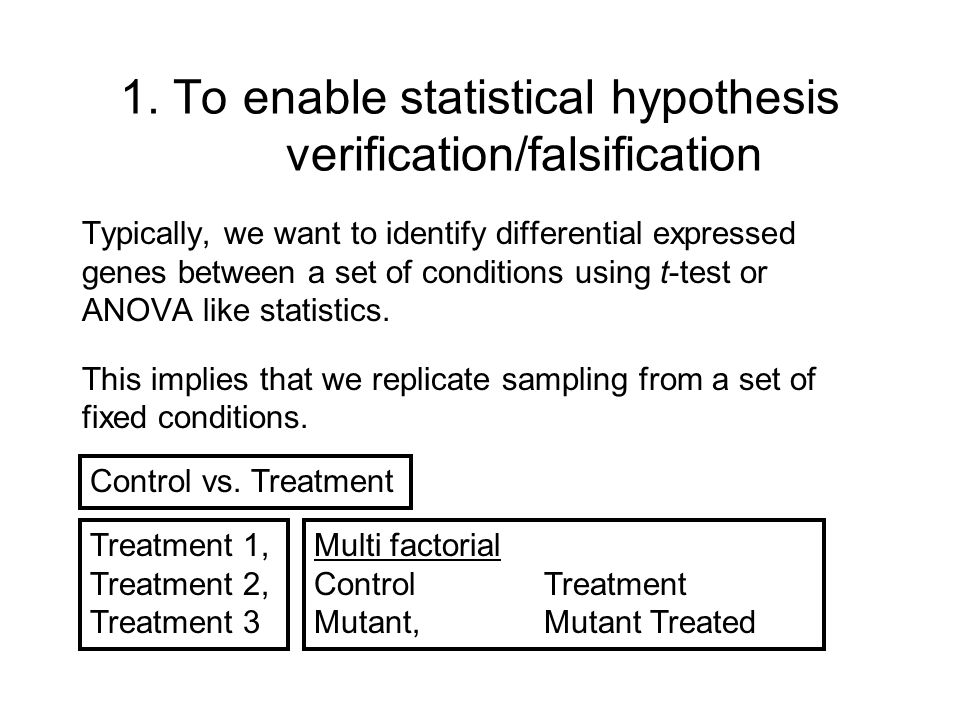 1. To enable statistical hypothesis verification/falsification

Typically, we want to identify differential expressed genes between a set of conditions using t-test or ANOVA like statistics.

This implies that we replicate sampling from a set of fixed conditions.

Control vs. Treatment

Treatment 1,
Treatment 2,
Treatment 3

Multi factorial
Control Treatment
Mutant, Mutant Treated